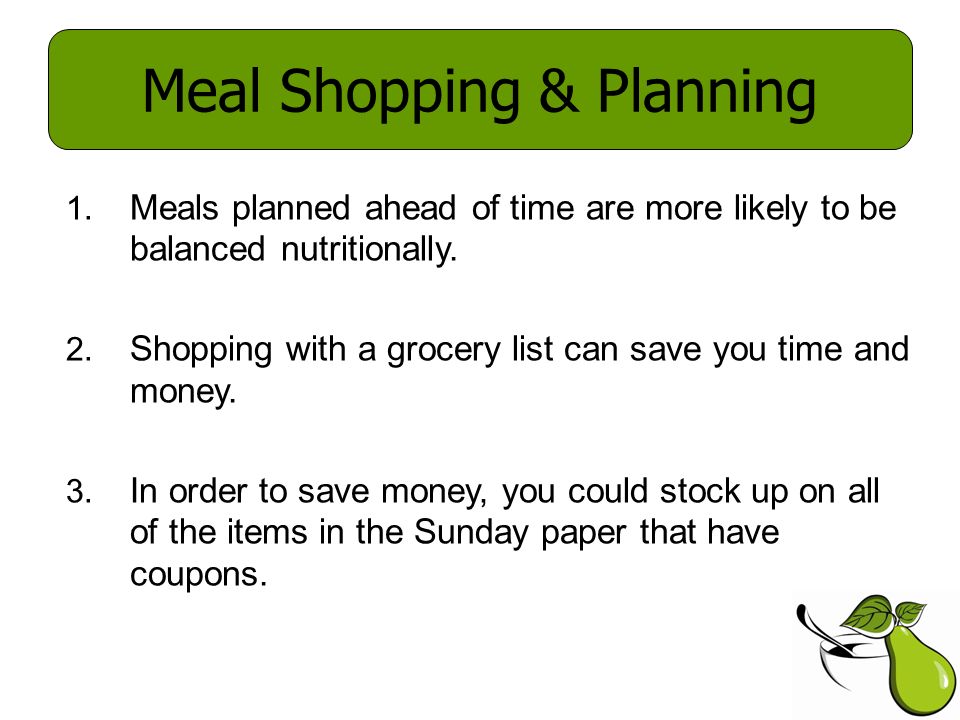 Meal Shopping & Planning

1. Meals planned ahead of time are more likely to be balanced nutritionally.

2. Shopping with a grocery list can save you time and money.

3. In order to save money, you could stock up on all of the items in the Sunday paper that have coupons.